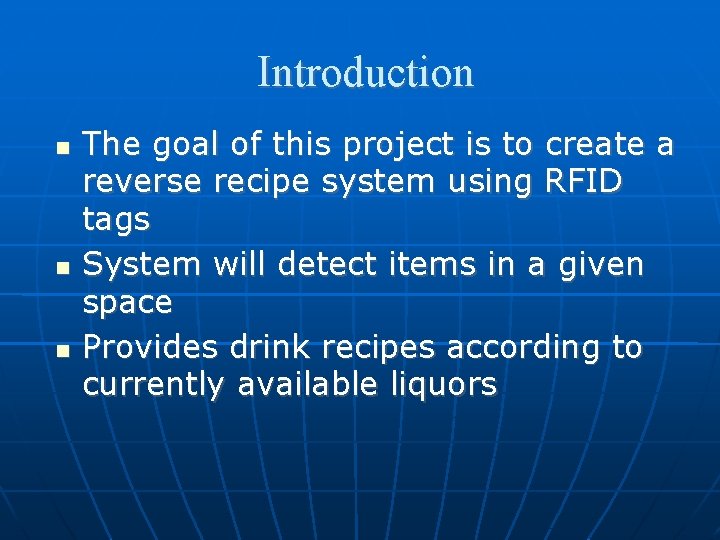 Introduction

- The goal of this project is to create a reverse recipe system using RFID tags
- System will detect items in a given space
- Provides drink recipes according to currently available liquors